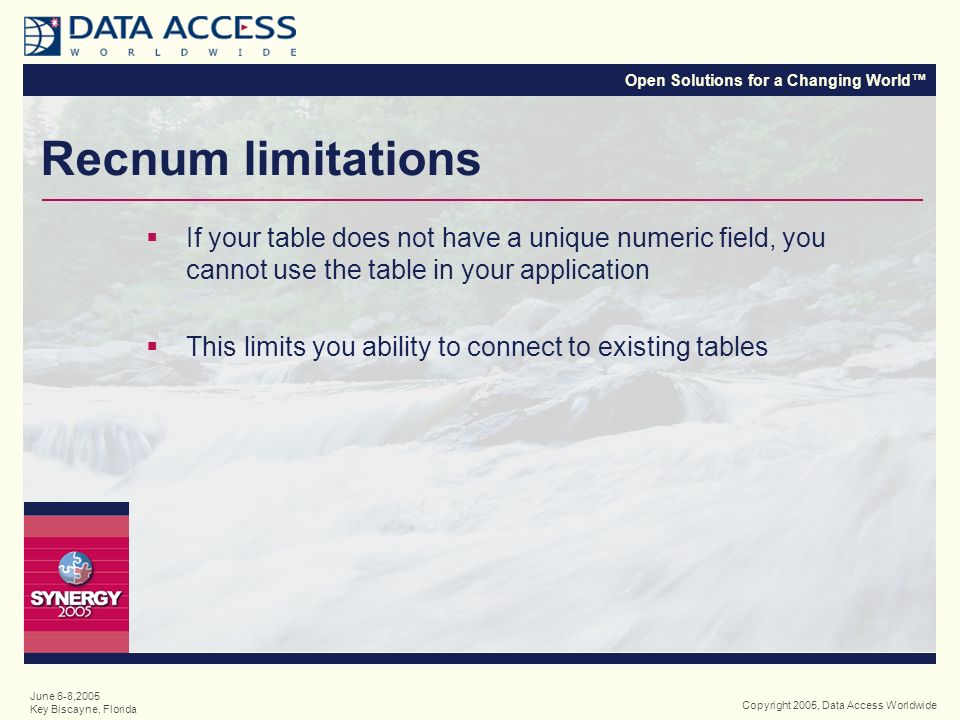 DATA ACCESS
WORLDWIDE

Open Solutions for a Changing World™

Recnum limitations

▪ If your table does not have a unique numeric field, you cannot use the table in your application

▪ This limits you ability to connect to existing tables

SYNERGY 2005

June 6-8,2005
Key Biscayne, Florida

Copyright 2005, Data Access Worldwide